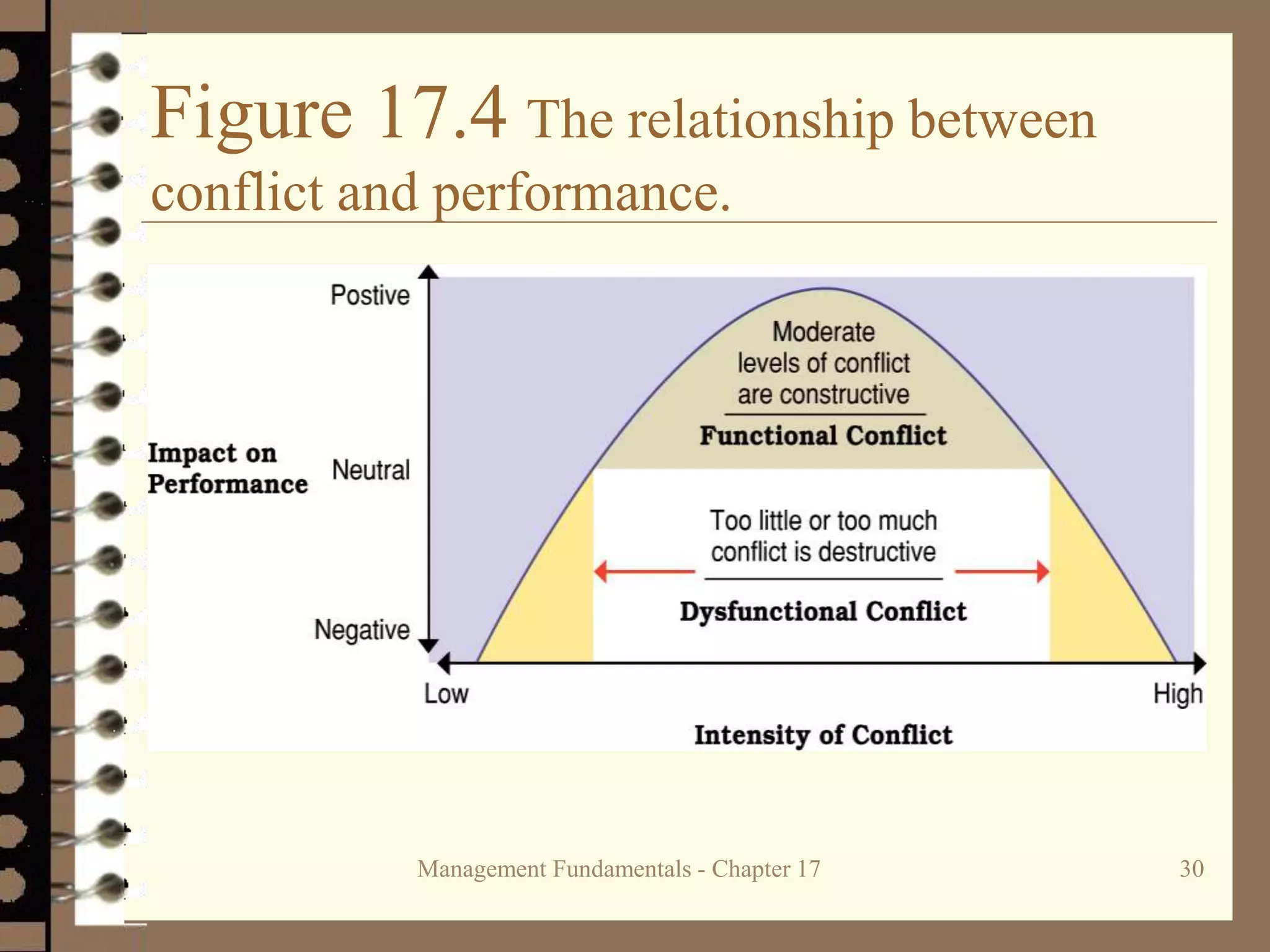 Figure 17.4 The relationship between conflict and performance.

Impact on Performance

Postive

Neutral

Negative

Moderate levels of conflict are constructive

Functional Conflict

Too little or too much conflict is destructive

Dysfunctional Conflict

Low

High

Intensity of Conflict

Management Fundamentals - Chapter 17

30